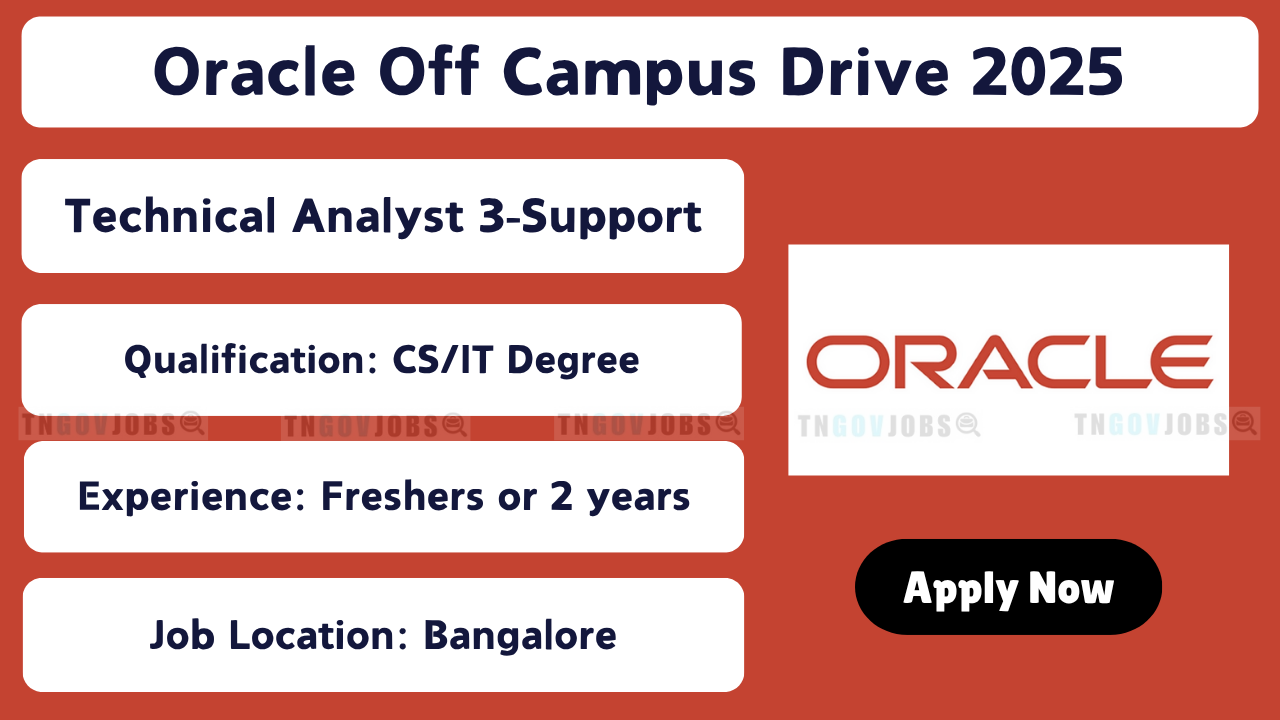 Oracle Off Campus Drive 2025

Technical Analyst 3-Support

Qualification: CS/IT Degree

TNGOVJOBS TNGOVJOBS TNGOVJOBS TNGOVJOBS TNGOVJOBS

Experience: Freshers or 2 years

Job Location: Bangalore

ORACLE

Apply Now